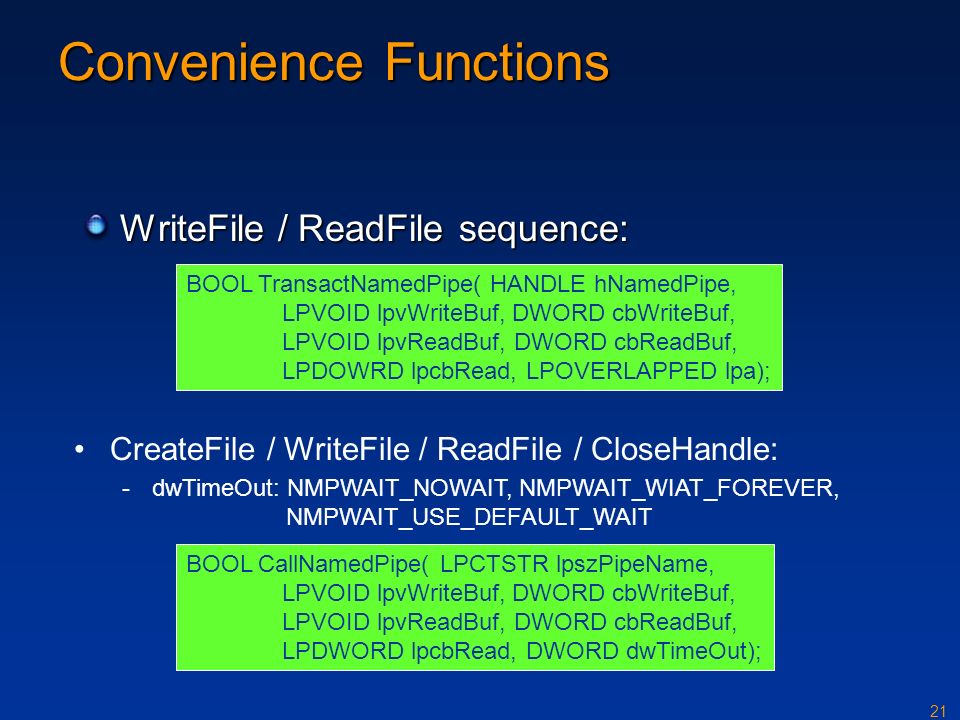 Convenience Functions

WriteFile / ReadFile sequence:

BOOL TransactNamedPipe( HANDLE hNamedPipe,
LPVOID lpvWriteBuf, DWORD cbWriteBuf,
LPVOID lpvReadBuf, DWORD cbReadBuf,
LPDOWRD lpcbRead, LPOVERLAPPED lpa);

• CreateFile / WriteFile / ReadFile / CloseHandle:
- dwTimeOut: NMPWAIT_NOWAIT, NMPWAIT_WIAT_FOREVER, NMPWAIT_USE_DEFAULT_WAIT

BOOL CallNamedPipe( LPCTSTR lpszPipeName,
LPVOID lpvWriteBuf, DWORD cbWriteBuf,
LPVOID lpvReadBuf, DWORD cbReadBuf,
LPDWORD lpcbRead, DWORD dwTimeOut);

21